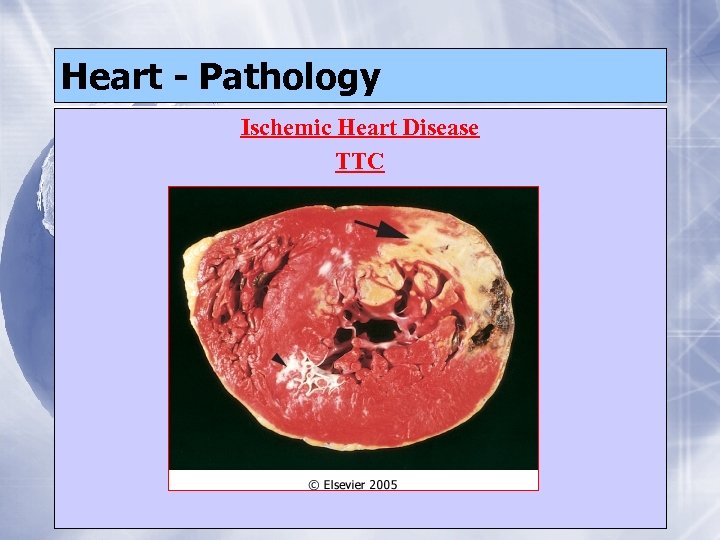 Heart - Pathology

Ischemic Heart Disease

TTC

© Elsevier 2005